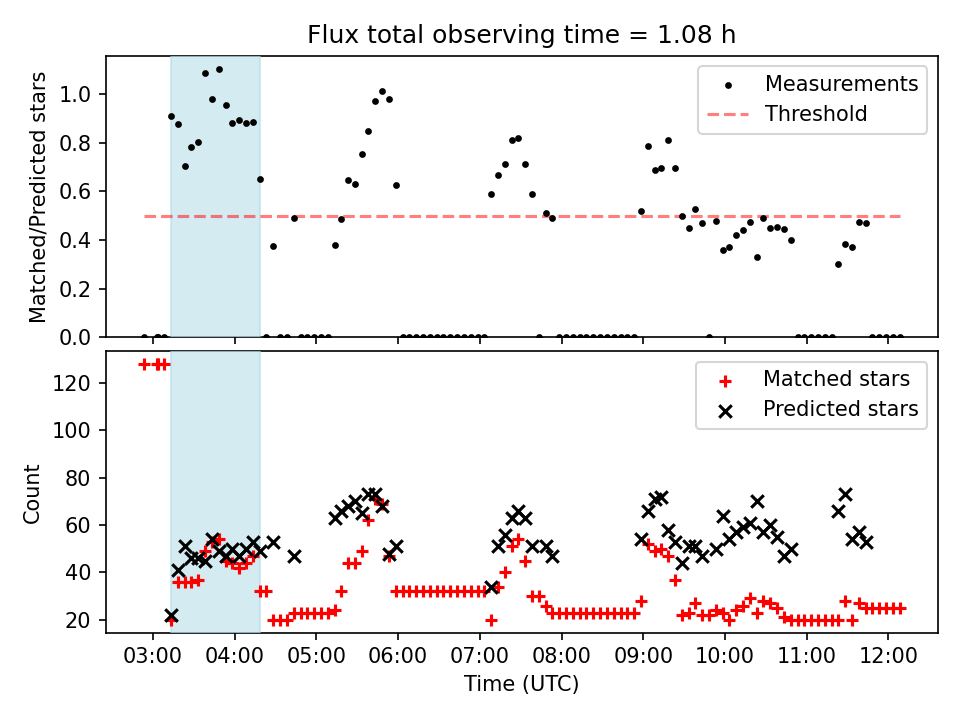 Flux total observing time = 1.08 h

Matched/Predicted stars

1.0
0.8
0.6
0.4
0.2
0.0

Measurements
Threshold

Count

120
100
80
60
40
20

Matched stars
Predicted stars

03:00 04:00 05:00 06:00 07:00 08:00 09:00 10:00 11:00 12:00

Time (UTC)